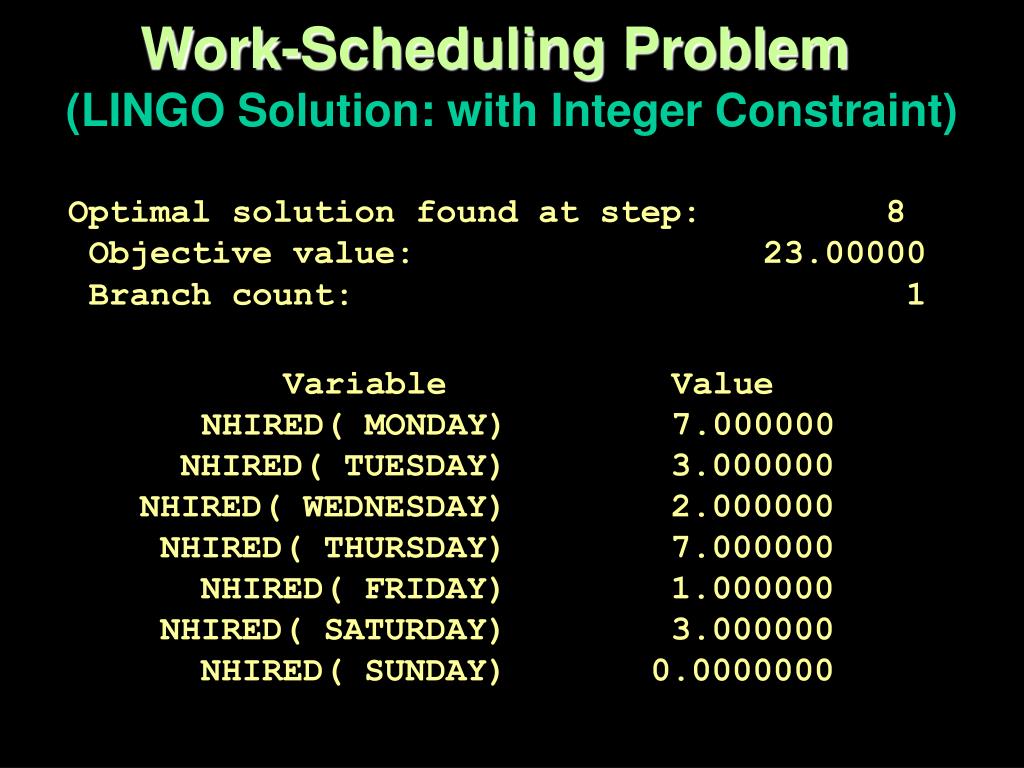 Work-Scheduling Problem
(LINGO Solution: with Integer Constraint)

Optimal solution found at step: 8
Objective value: 23.00000
Branch count: 1

| Variable | Value |
|---|---|
| NHIRED( MONDAY) | 7.000000 |
| NHIRED( TUESDAY) | 3.000000 |
| NHIRED( WEDNESDAY) | 2.000000 |
| NHIRED( THURSDAY) | 7.000000 |
| NHIRED( FRIDAY) | 1.000000 |
| NHIRED( SATURDAY) | 3.000000 |
| NHIRED( SUNDAY) | 0.0000000 |